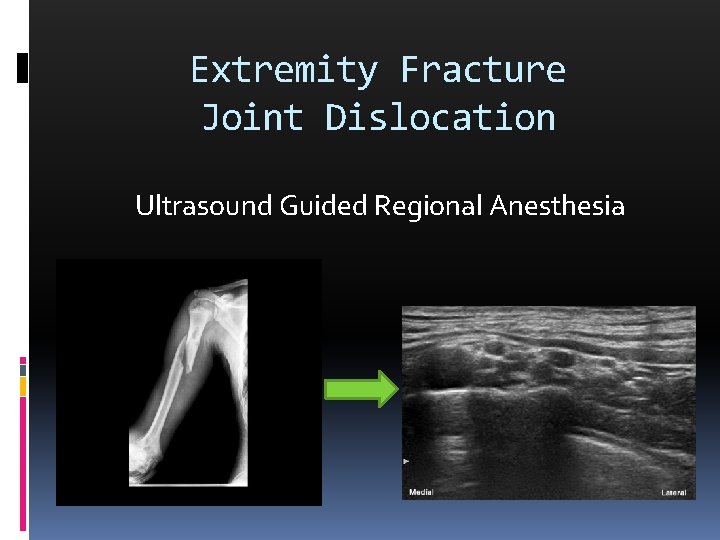 Extremity Fracture
Joint Dislocation

Ultrasound Guided Regional Anesthesia

Medial

Lateral